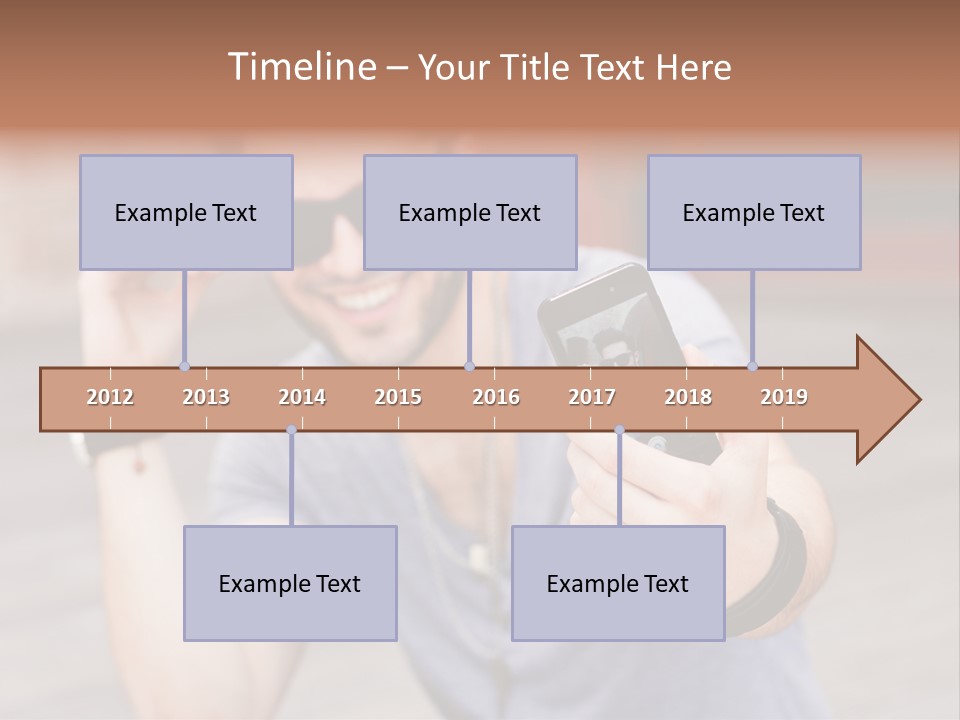 Timeline – Your Title Text Here

Example Text

Example Text

Example Text

2012 2013 2014 2015 2016 2017 2018 2019

Example Text

Example Text